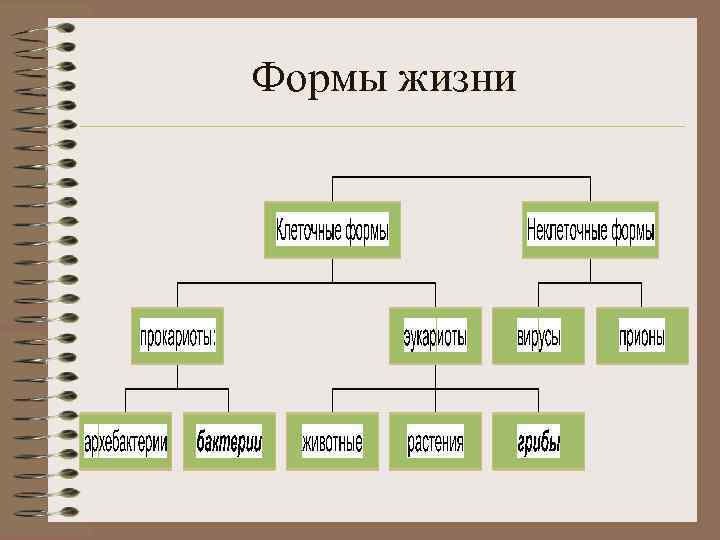 Формы жизни

Клеточные формы

Неклеточные формы

прокариоты:

эукариоты

вирусы

прионы

архебактерии

бактерии

животные

растения

грибы